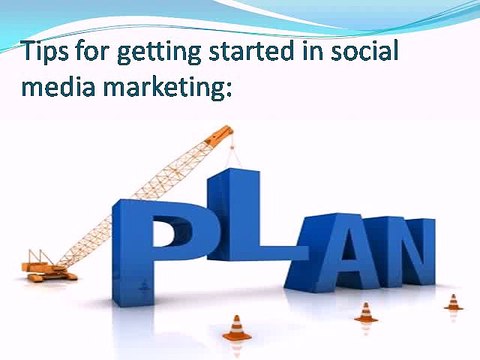 Tips for getting started in social media marketing:

PLAN